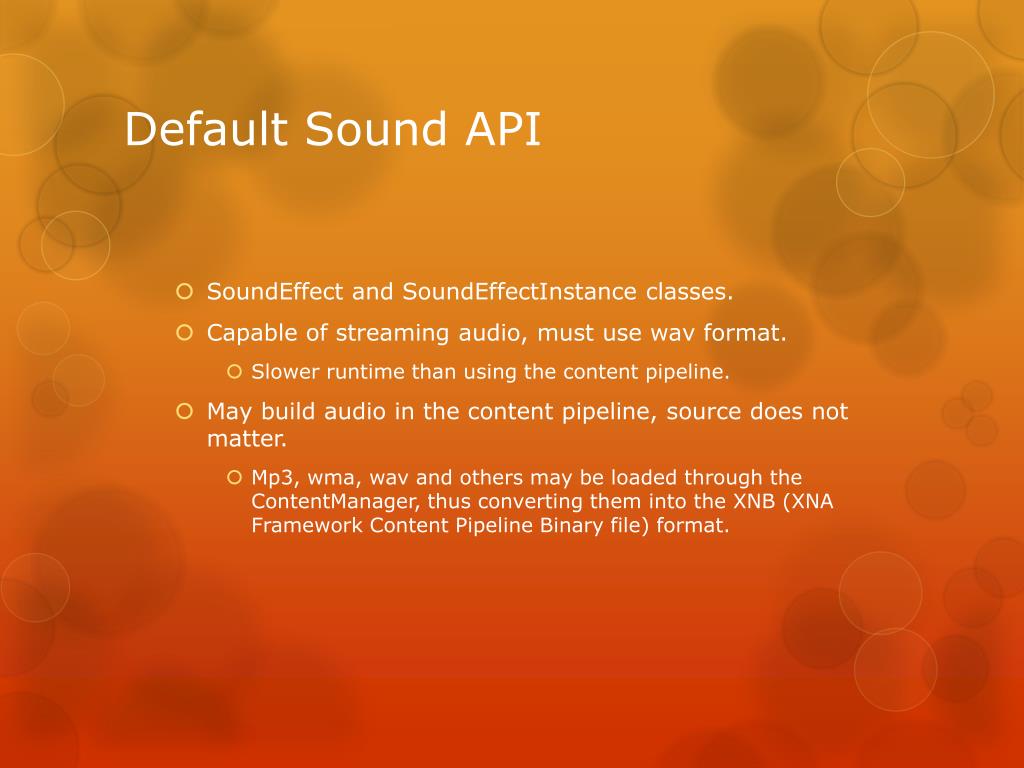 Default Sound API

SoundEffect and SoundEffectInstance classes.

Capable of streaming audio, must use wav format.

Slower runtime than using the content pipeline.

May build audio in the content pipeline, source does not matter.

Mp3, wma, wav and others may be loaded through the ContentManager, thus converting them into the XNB (XNA Framework Content Pipeline Binary file) format.